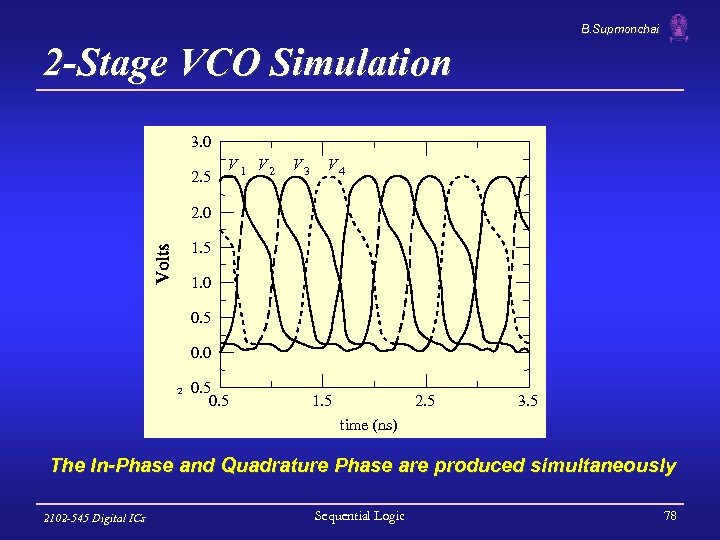 B.Supmonchai

2-Stage VCO Simulation

3.0
2.5
2.0
1.5
1.0
0.5
0.0
2 0.5
Volts
$V_1$ $V_2$ $V_3$ $V_4$
0.5 1.5 2.5 3.5
time (ns)

The In-Phase and Quadrature Phase are produced simultaneously

2102-545 Digital ICs

Sequential Logic

78